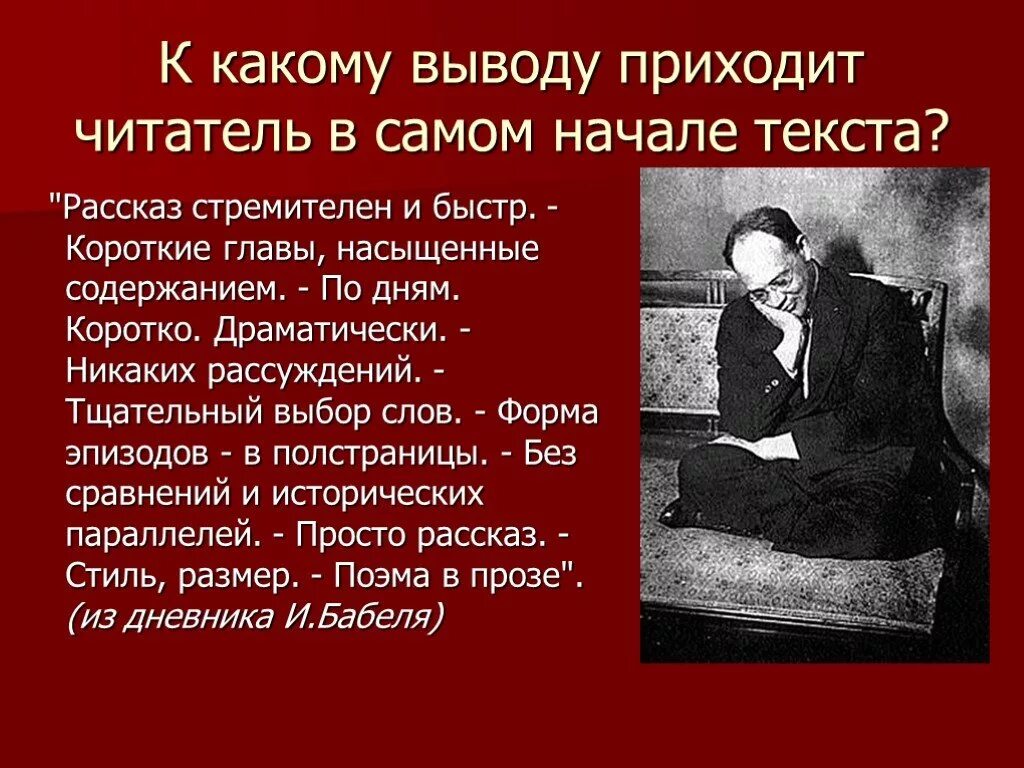 К какому выводу приходит читатель в самом начале текста?

"Рассказ стремителен и быстр. - Короткие главы, насыщенные содержанием. - По дням. Коротко. Драматически. - Никаких рассуждений. - Тщательный выбор слов. - Форма эпизодов - в полстраницы. - Без сравнений и исторических параллелей. - Просто рассказ. - Стиль, размер. - Поэма в прозе". (из дневника И.Бабеля)